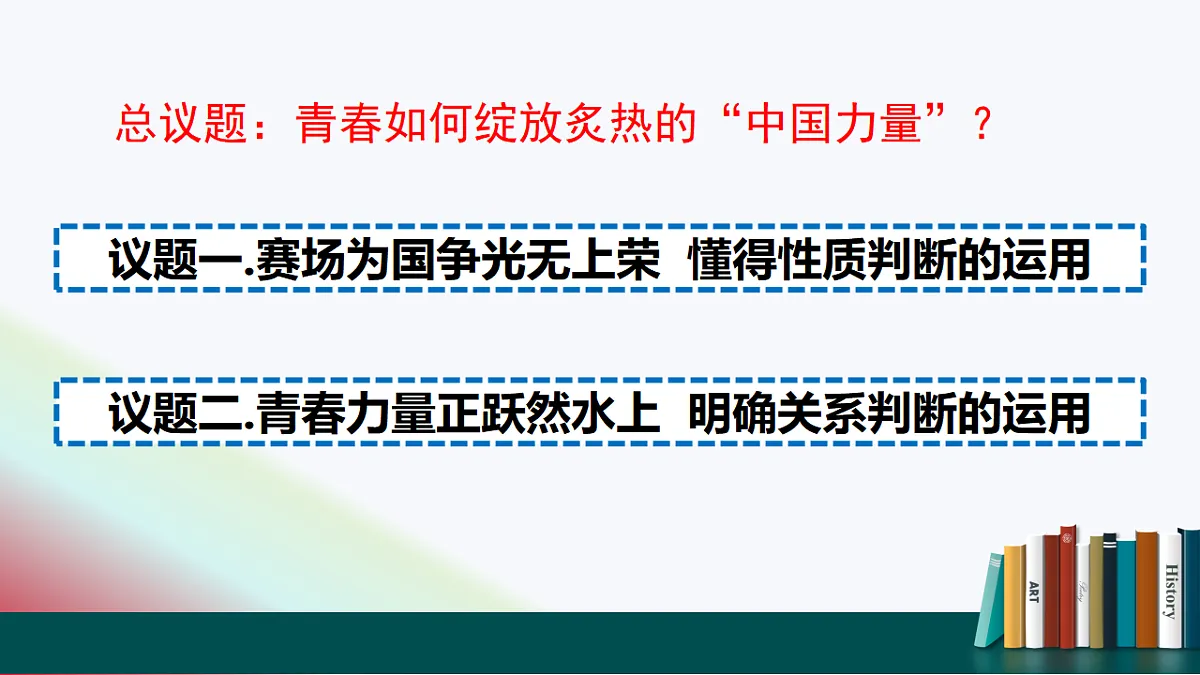 总议题：青春如何绽放炙热的“中国力量”？

议题一.赛场为国争光无上荣 懂得性质判断的运用

议题二.青春力量正跃然水上 明确关系判断的运用

ART

History